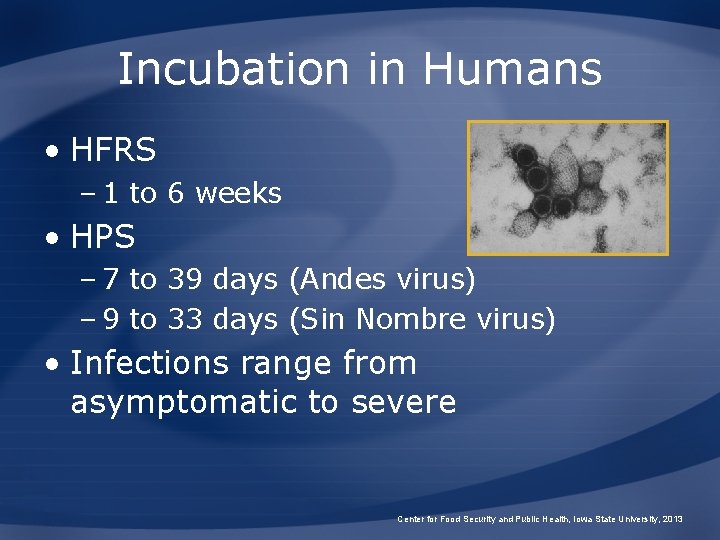 Incubation in Humans

• HFRS
 – 1 to 6 weeks
• HPS
 – 7 to 39 days (Andes virus)
 – 9 to 33 days (Sin Nombre virus)
• Infections range from asymptomatic to severe

Center for Food Security and Public Health, Iowa State University, 2013